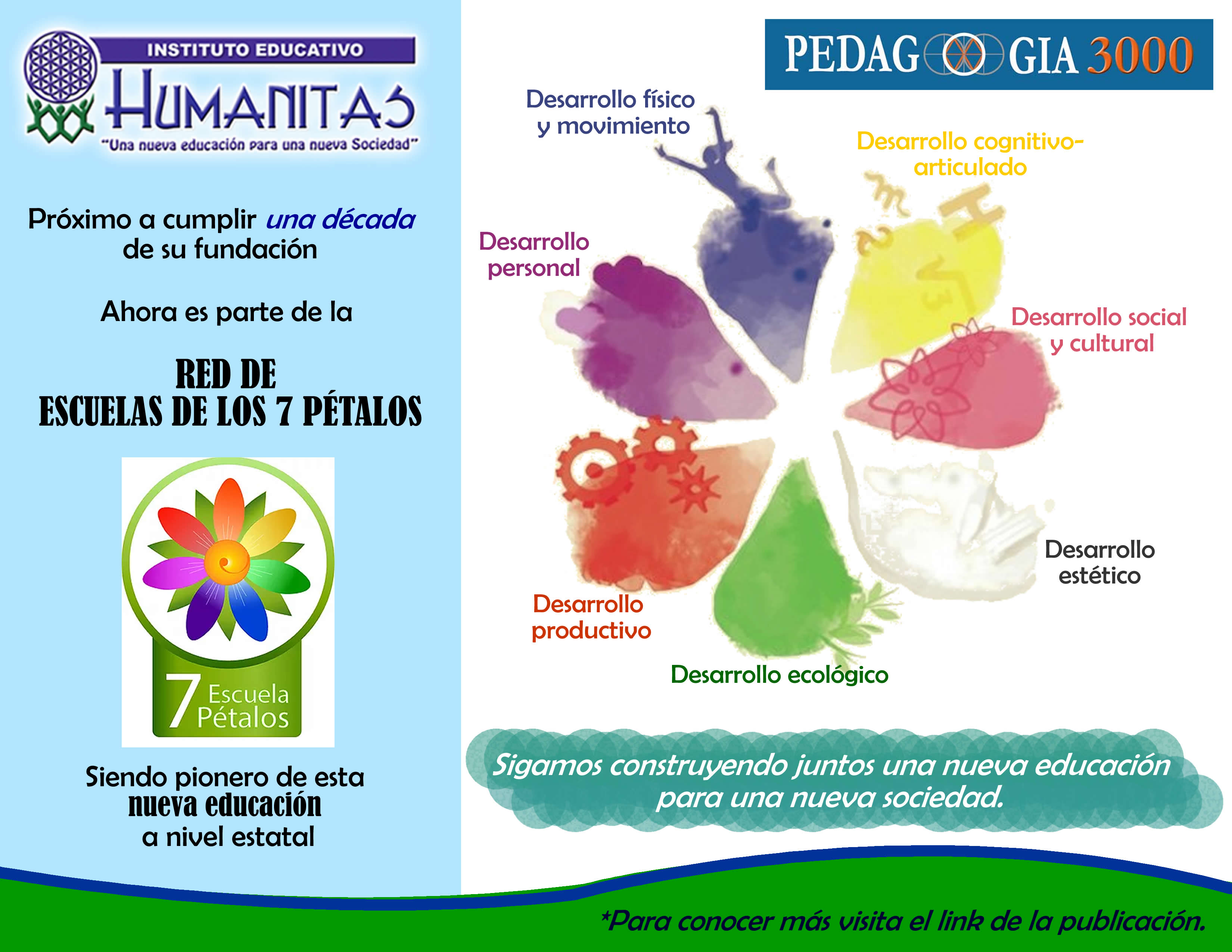 INSTITUTO EDUCATIVO
HUMANITAS
"Una nueva educación para una nueva Sociedad"

Próximo a cumplir una década de su fundación

Ahora es parte de la

RED DE
ESCUELAS DE LOS 7 PÉTALOS

7 Escuela Pétalos

Siendo pionero de esta
nueva educación
a nivel estatal

PEDAGOGIA 3000

Desarrollo físico y movimiento

Desarrollo cognitivo-articulado

Desarrollo personal

Desarrollo social y cultural

Desarrollo estético

Desarrollo productivo

Desarrollo ecológico

Sigamos construyendo juntos una nueva educación para una nueva sociedad.

*Para conocer más visita el link de la publicación.